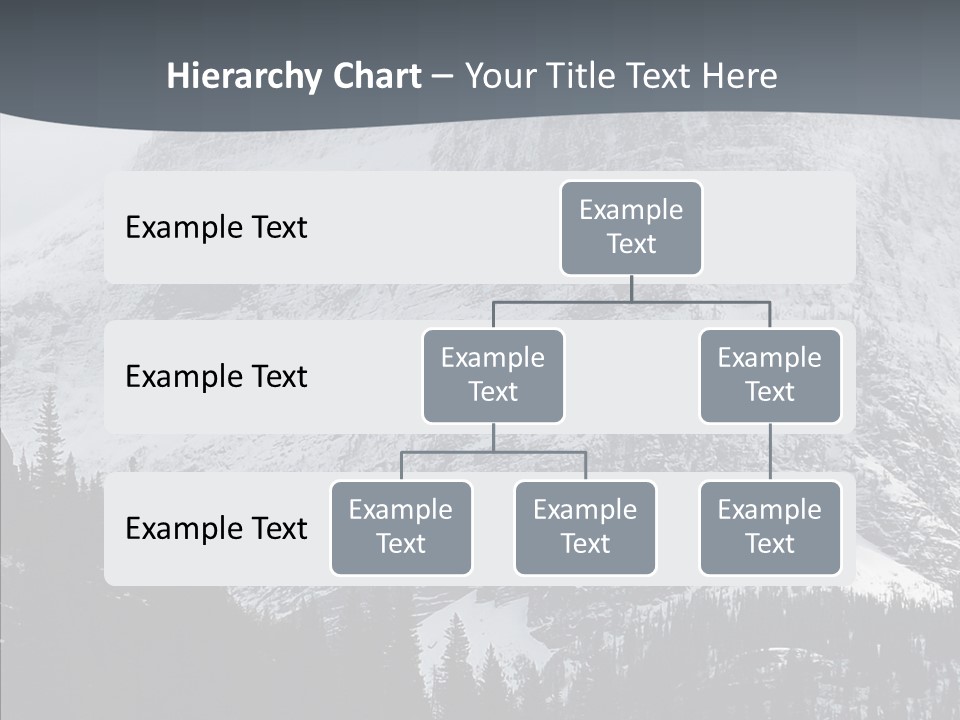 Hierarchy Chart – Your Title Text Here

Example Text

Example Text

Example Text

Example Text

Example Text

Example Text

Example Text

Example Text

Example Text